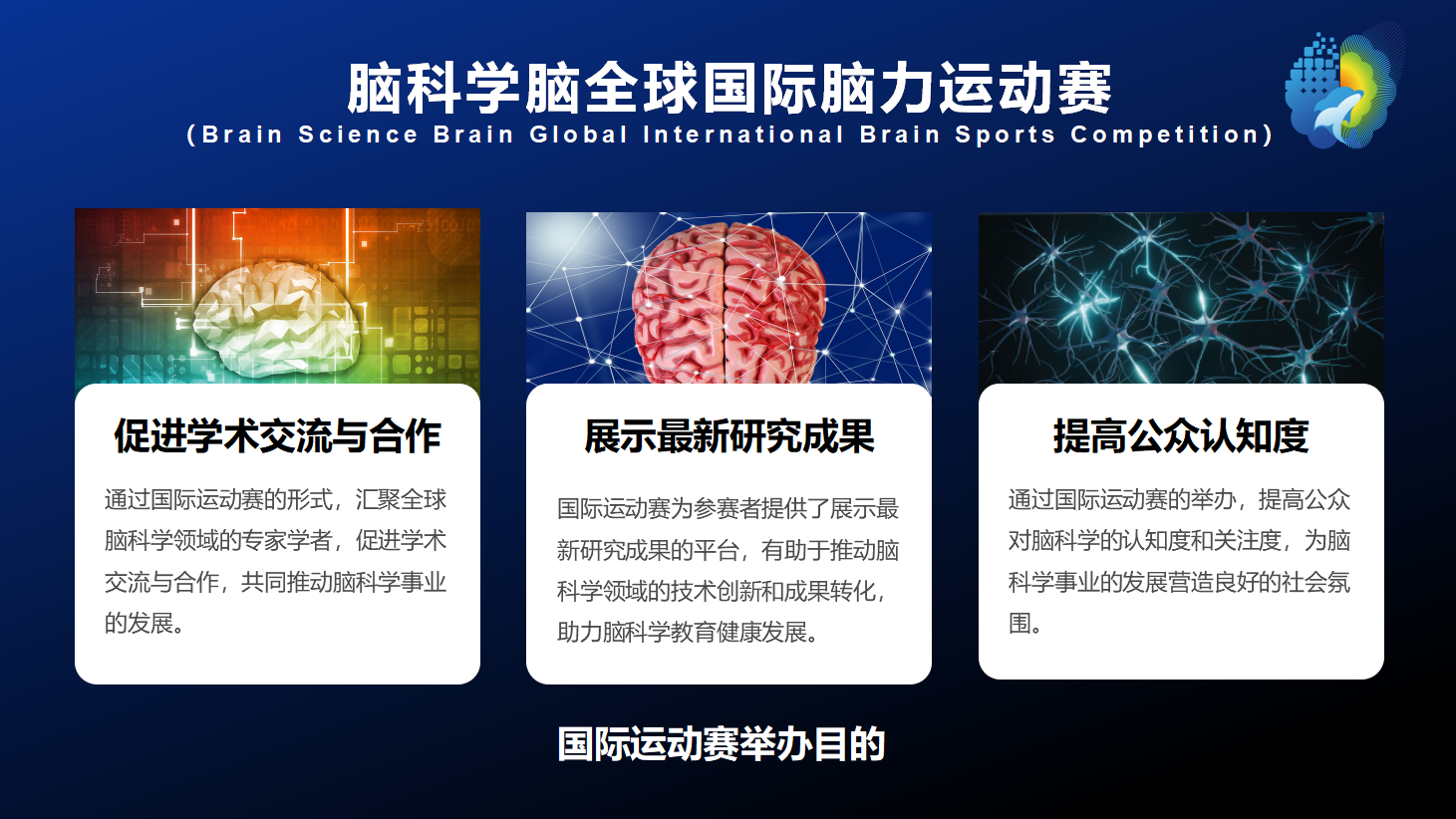 脑科学脑全球国际脑力运动赛
(Brain Science Brain Global International Brain Sports Competition)

促进学术交流与合作

通过国际运动赛的形式，汇聚全球脑科学领域的专家学者，促进学术交流与合作，共同推动脑科学事业的发展。

展示最新研究成果

国际运动赛为参赛者提供了展示最新研究成果的平台，有助于推动脑科学领域的技术创新和成果转化，助力脑科学教育健康发展。

提高公众认知度

通过国际运动赛的举办，提高公众对脑科学的认知度和关注度，为脑科学事业的发展营造良好的社会氛围。

国际运动赛举办目的